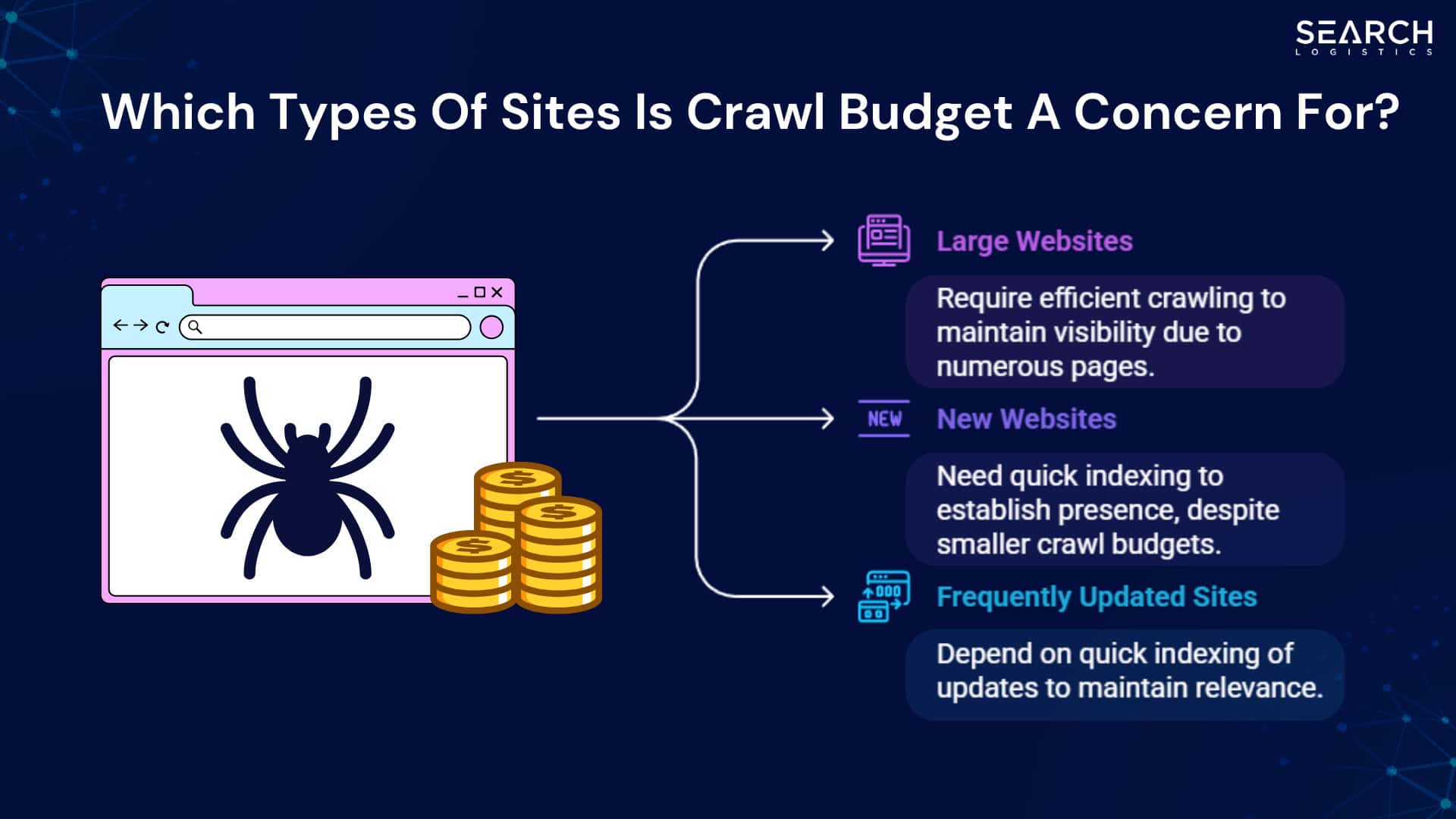 SEARCH
LOGISTICS

Which Types Of Sites Is Crawl Budget A Concern For?

Large Websites

Require efficient crawling to maintain visibility due to numerous pages.

NEW

New Websites

Need quick indexing to establish presence, despite smaller crawl budgets.

Frequently Updated Sites

Depend on quick indexing of updates to maintain relevance.